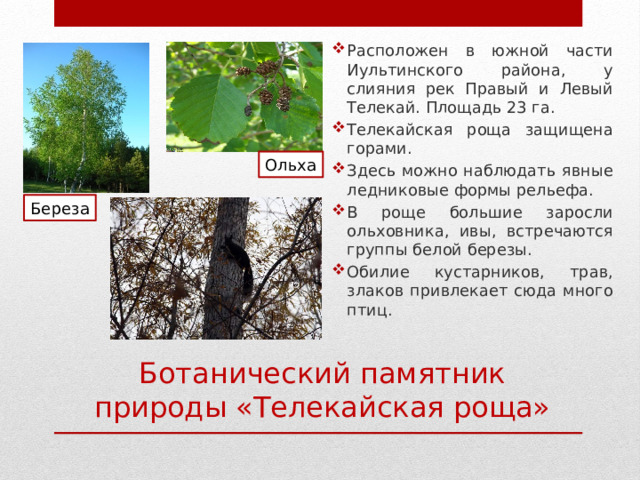 Ольха

Береза

❖ Расположен в южной части Иультинского района, у слияния рек Правый и Левый Телекай. Площадь 23 га.
❖ Телекайская роща защищена горами.
❖ Здесь можно наблюдать явные ледниковые формы рельефа.
❖ В роще большие заросли ольховника, ивы, встречаются группы белой березы.
❖ Обилие кустарников, трав, злаков привлекает сюда много птиц.

Ботанический памятник природы «Телекайская роща»